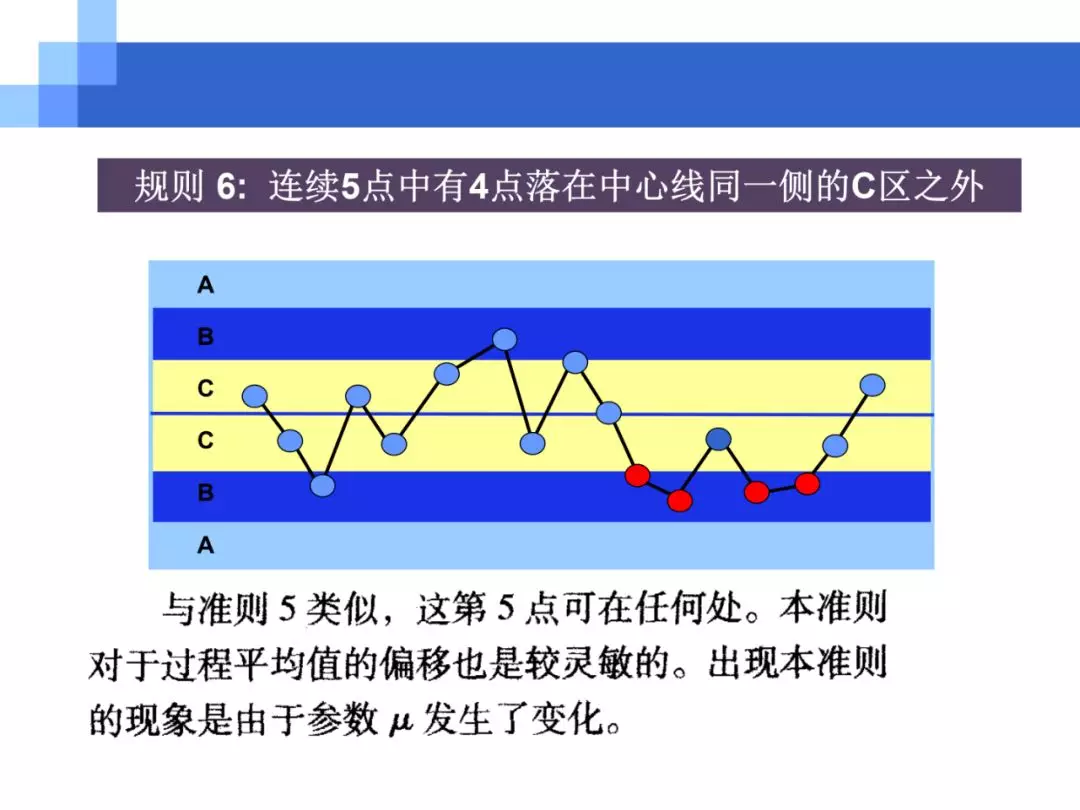 规则 6: 连续5点中有4点落在中心线同一侧的C区之外

A
B
C
C
B
A

与准则 5 类似，这第 5 点可在任何处。本准则对于过程平均值的偏移也是较灵敏的。出现本准则的现象是由于参数 $\mu$ 发生了变化。